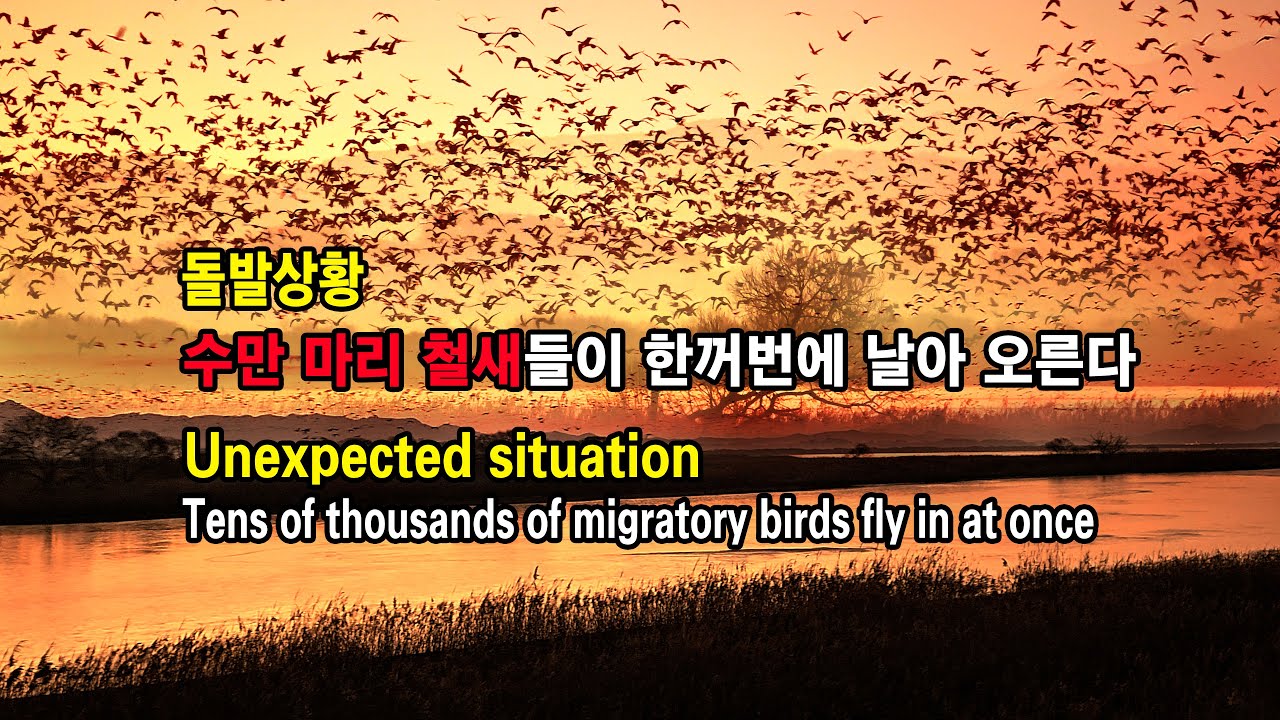 돌발상황
수만 마리 철새들이 한꺼번에 날아 오른다
Unexpected situation
Tens of thousands of migratory birds fly in at once